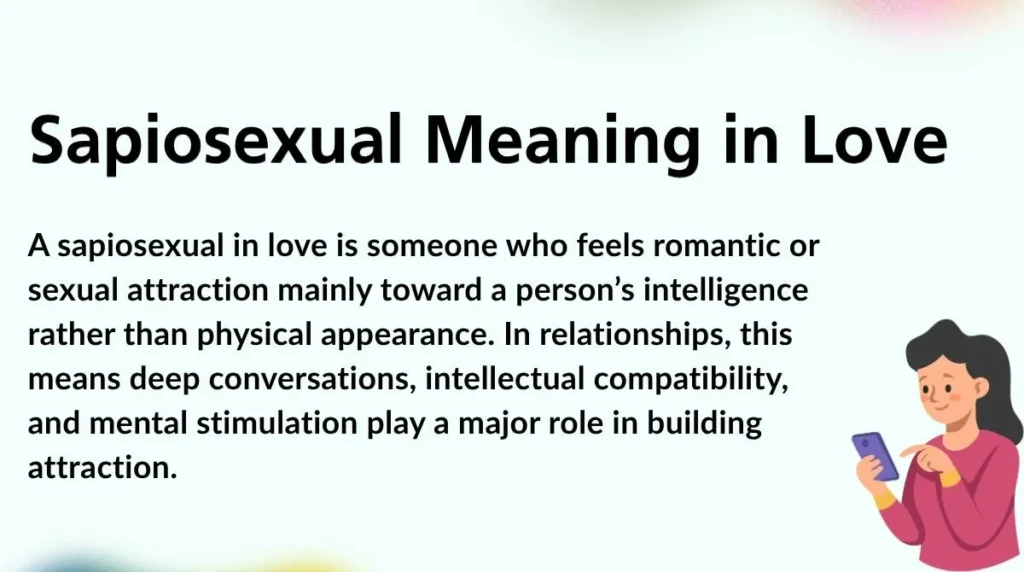 Sapiosexual Meaning in Love

A sapiosexual in love is someone who feels romantic or sexual attraction mainly toward a person’s intelligence rather than physical appearance. In relationships, this means deep conversations, intellectual compatibility, and mental stimulation play a major role in building attraction.